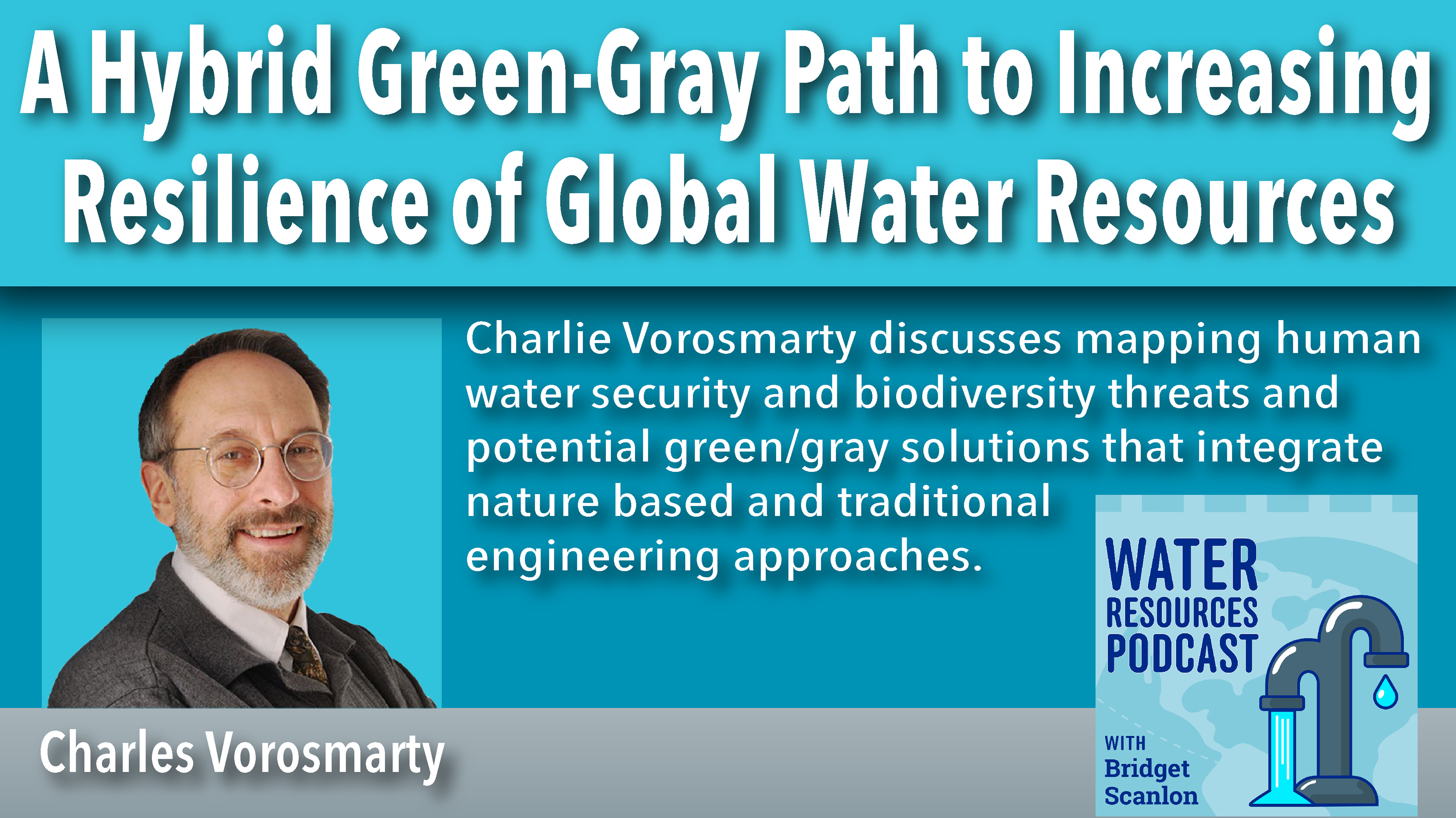 A Hybrid Green-Gray Path to Increasing Resilience of Global Water Resources

Charlie Vorosmarty discusses mapping human water security and biodiversity threats and potential green/gray solutions that integrate nature based and traditional engineering approaches.

Charles Vorosmarty

WATER RESOURCES PODCAST

WITH Bridget Scanlon